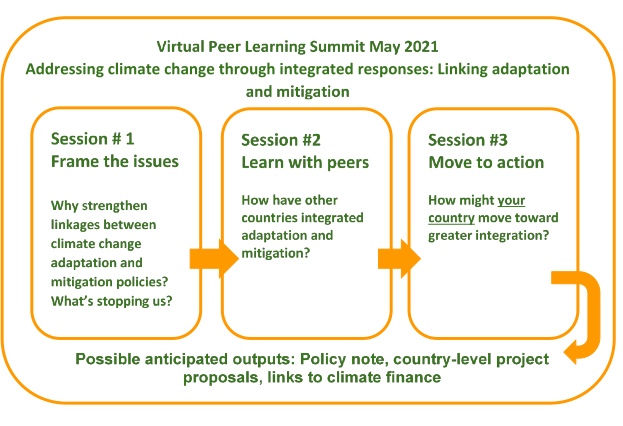 Virtual Peer Learning Summit May 2021
Addressing climate change through integrated responses: Linking adaptation and mitigation

Session # 1
Frame the issues

Why strengthen linkages between climate change adaptation and mitigation policies? What's stopping us?

Session #2
Learn with peers

How have other countries integrated adaptation and mitigation?

Session #3
Move to action

How might your country move toward greater integration?

Possible anticipated outputs: Policy note, country-level project proposals, links to climate finance